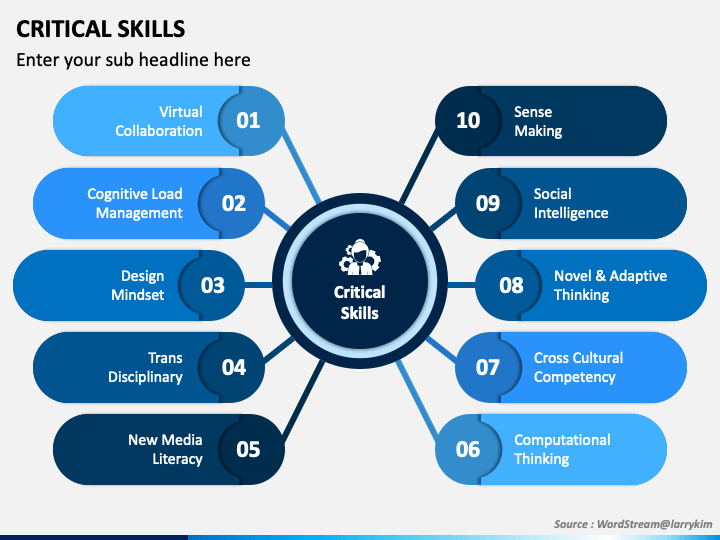 CRITICAL SKILLS
Enter your sub headline here

Virtual Collaboration 01

Cognitive Load Management 02

Design Mindset 03

Trans Disciplinary 04

New Media Literacy 05

Critical Skills

10 Sense Making

09 Social Intelligence

08 Novel & Adaptive Thinking

07 Cross Cultural Competency

06 Computational Thinking

Source : WordStream@larrykim